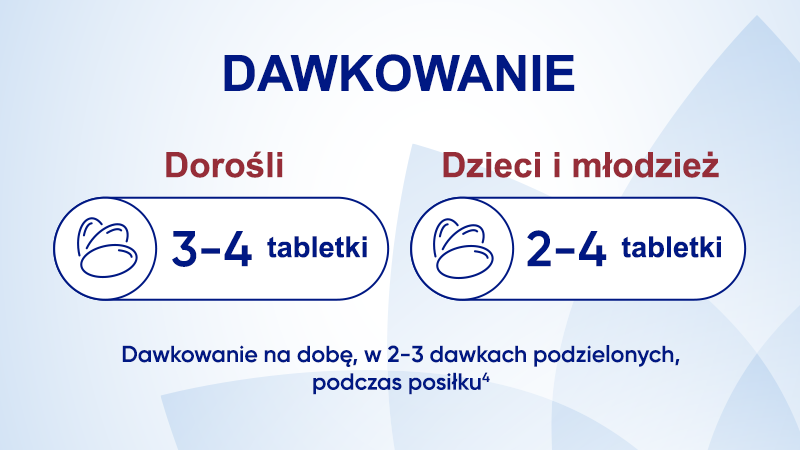 DAWKOWANIE

Dorośli

3–4 tabletki

Dzieci i młodzież

2–4 tabletki

Dawkowanie na dobę, w 2-3 dawkach podzielonych, podczas posiłku$^4$